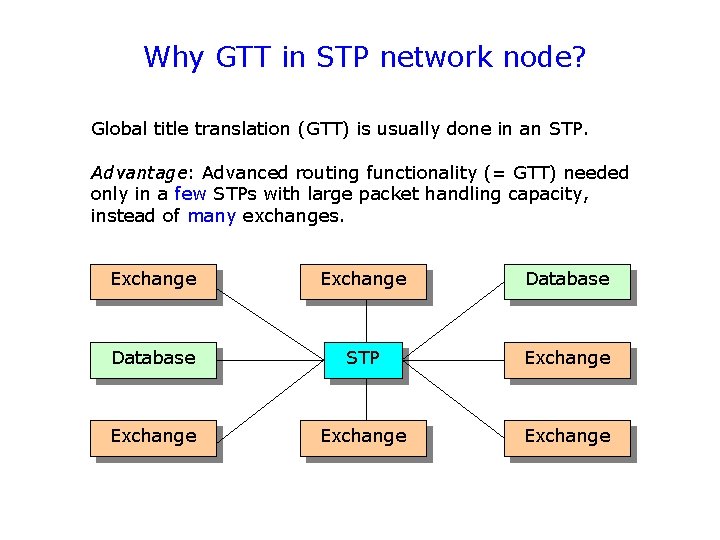 Why GTT in STP network node?

Global title translation (GTT) is usually done in an STP.

Advantage: Advanced routing functionality (= GTT) needed only in a few STPs with large packet handling capacity, instead of many exchanges.

Exchange

Exchange

Database

Database

STP

Exchange

Exchange

Exchange

Exchange